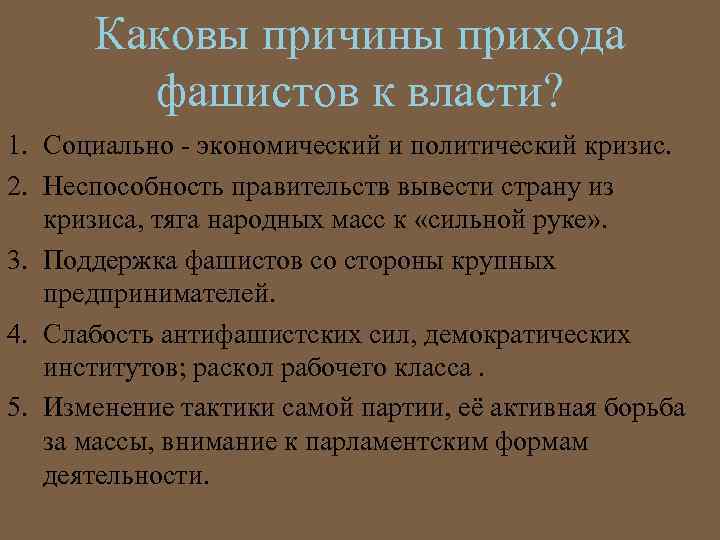 Каковы причины прихода фашистов к власти?

1. Социально - экономический и политический кризис.
2. Неспособность правительств вывести страну из кризиса, тяга народных масс к «сильной руке».
3. Поддержка фашистов со стороны крупных предпринимателей.
4. Слабость антифашистских сил, демократических институтов; раскол рабочего класса .
5. Изменение тактики самой партии, её активная борьба за массы, внимание к парламентским формам деятельности.